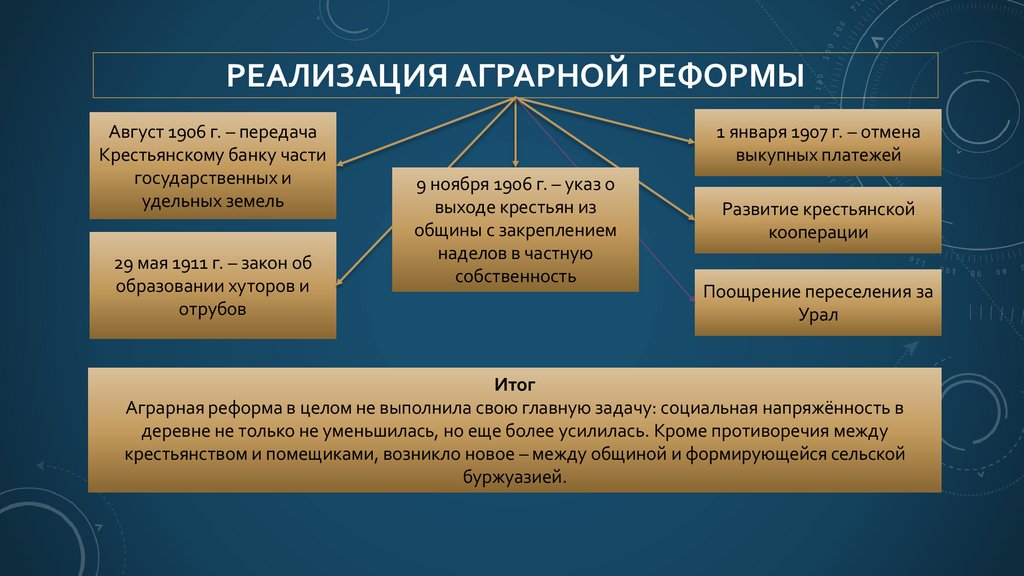 РЕАЛИЗАЦИЯ АГРАРНОЙ РЕФОРМЫ

Август 1906 г. – передача Крестьянскому банку части государственных и удельных земель

29 мая 1911 г. – закон об образовании хуторов и отрубов

9 ноября 1906 г. – указ о выходе крестьян из общины с закреплением наделов в частную собственность

1 января 1907 г. – отмена выкупных платежей

Развитие крестьянской кооперации

Поощрение переселения за Урал

Итог
Аграрная реформа в целом не выполнила свою главную задачу: социальная напряжённость в деревне не только не уменьшилась, но еще более усилилась. Кроме противоречия между крестьянством и помещиками, возникло новое – между общиной и формирующейся сельской буржуазией.